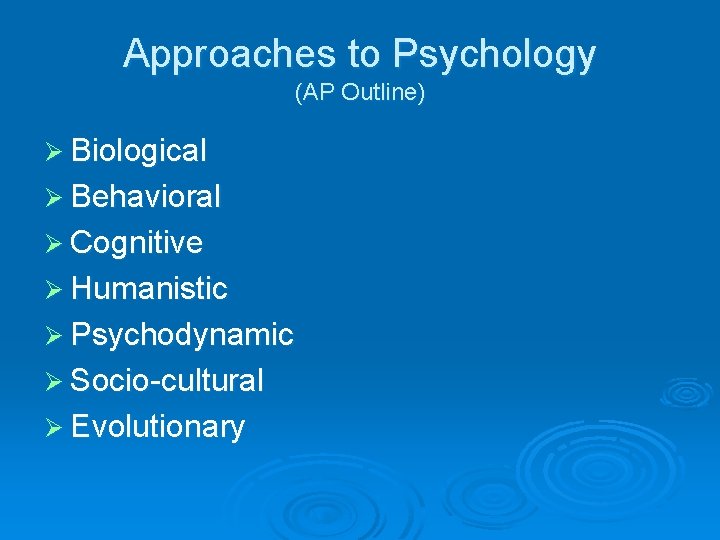 Approaches to Psychology
(AP Outline)

➢ Biological
➢ Behavioral
➢ Cognitive
➢ Humanistic
➢ Psychodynamic
➢ Socio-cultural
➢ Evolutionary